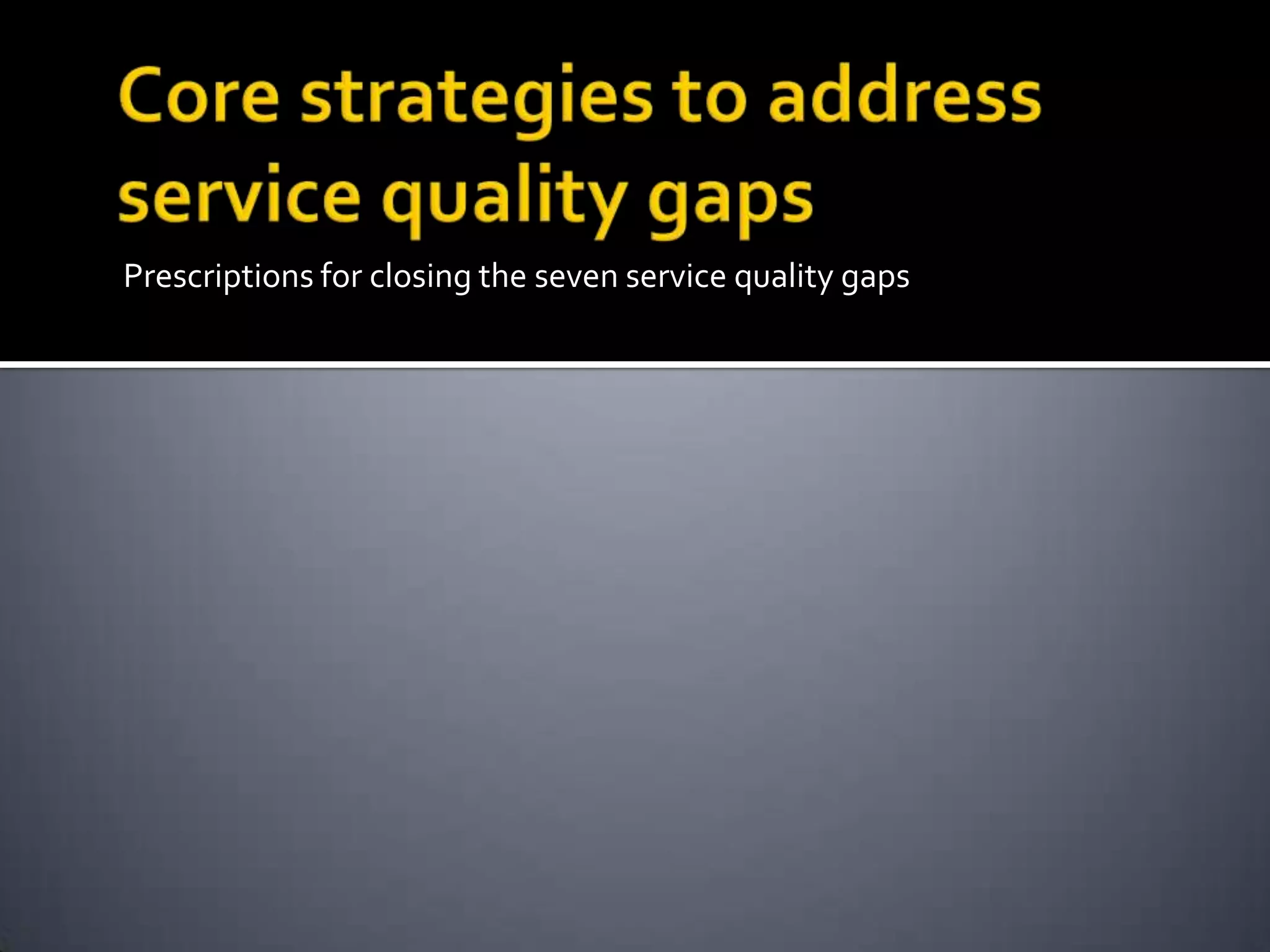 Core strategies to address service quality gaps

Prescriptions for closing the seven service quality gaps